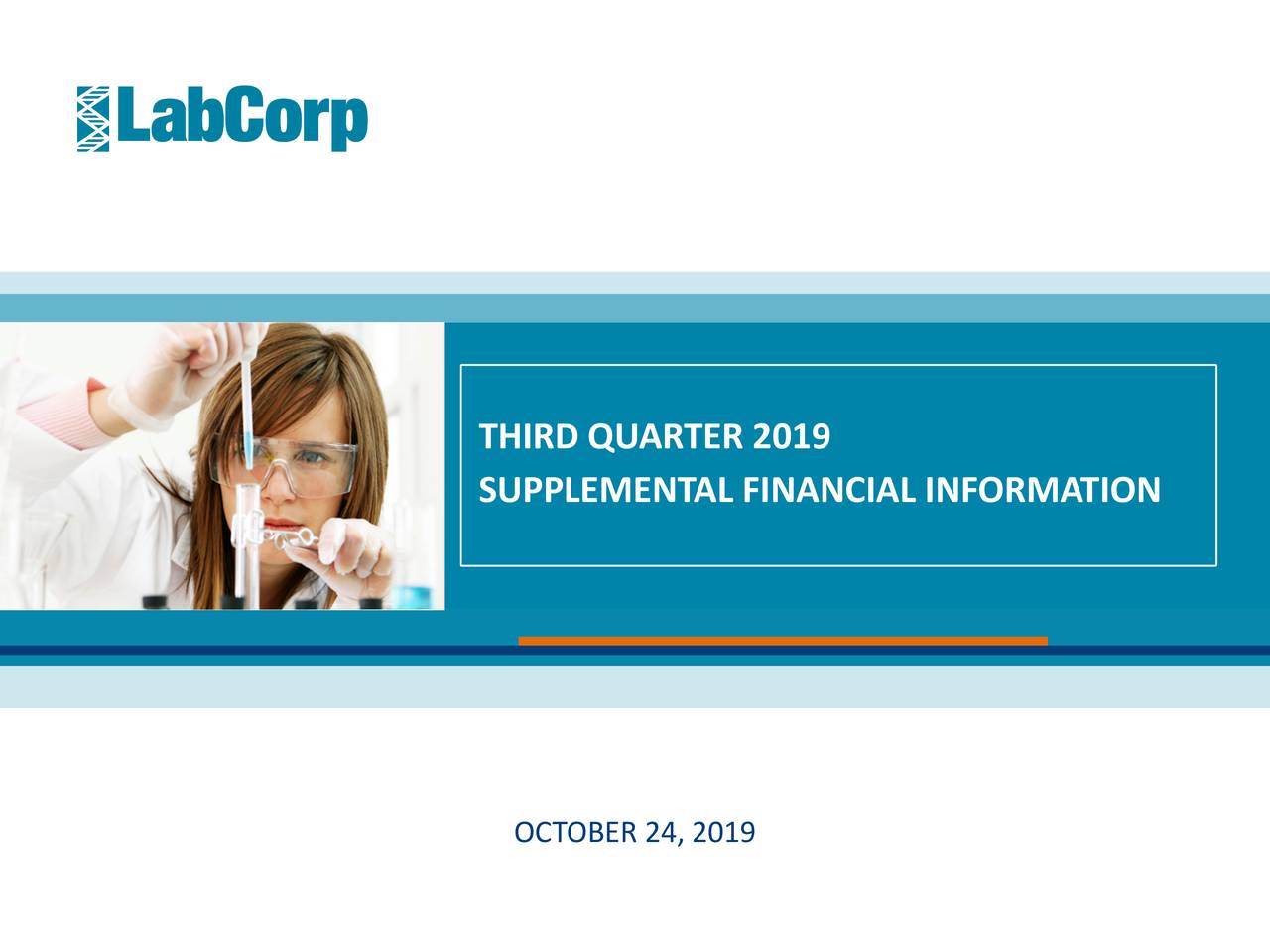 LabCorp

THIRD QUARTER 2019
SUPPLEMENTAL FINANCIAL INFORMATION

OCTOBER 24, 2019